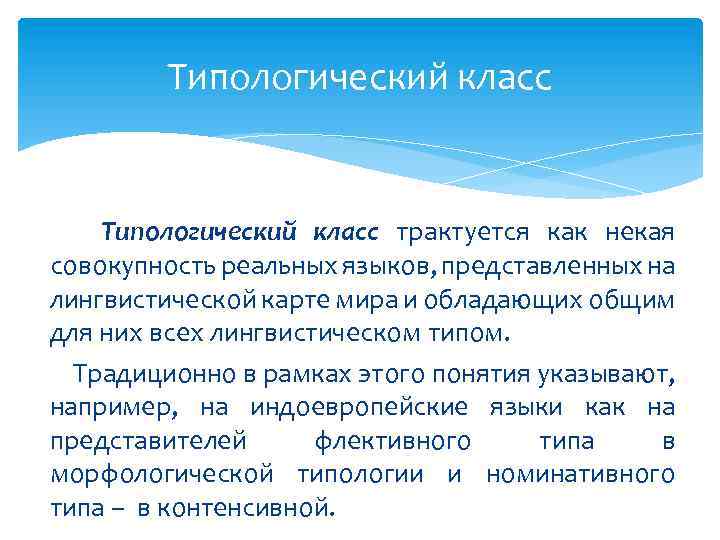 Типологический класс

Типологический класс трактуется как некая совокупность реальных языков, представленных на лингвистической карте мира и обладающих общим для них всех лингвистическом типом.

Традиционно в рамках этого понятия указывают, например, на индоевропейские языки как на представителей флективного типа в морфологической типологии и номинативного типа – в контенсивной.